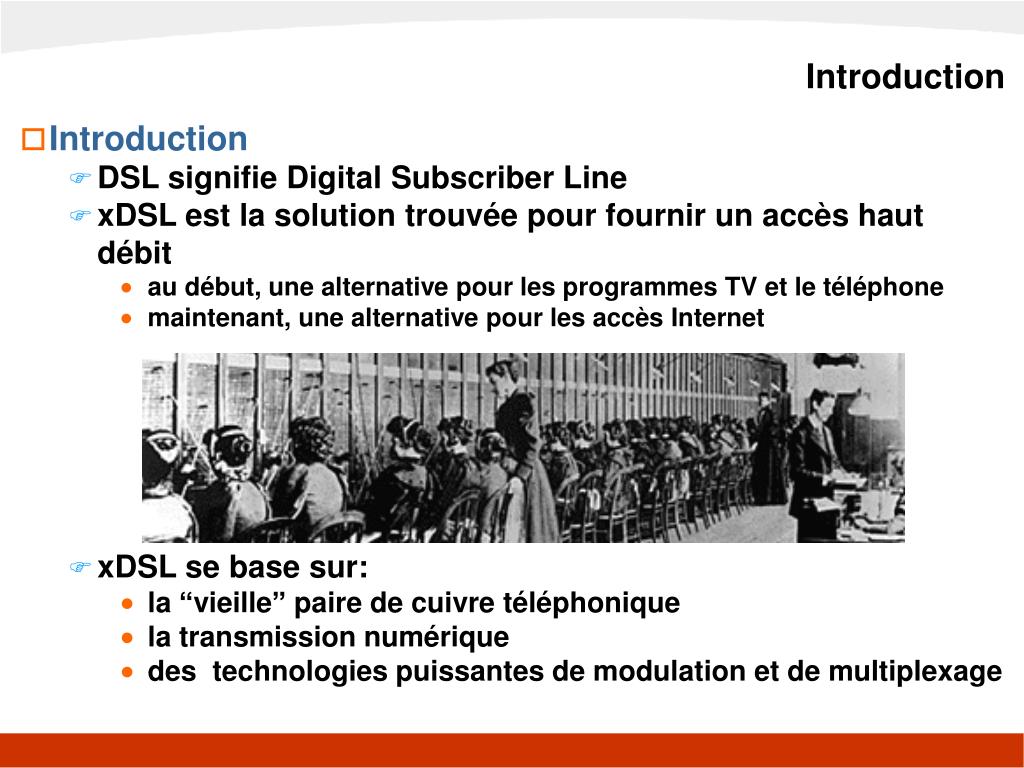 Introduction

Introduction

DSL signifie Digital Subscriber Line

xDSL est la solution trouvée pour fournir un accès haut débit

au début, une alternative pour les programmes TV et le téléphone

maintenant, une alternative pour les accès Internet

xDSL se base sur:

la “vieille” paire de cuivre téléphonique

la transmission numérique

des technologies puissantes de modulation et de multiplexage